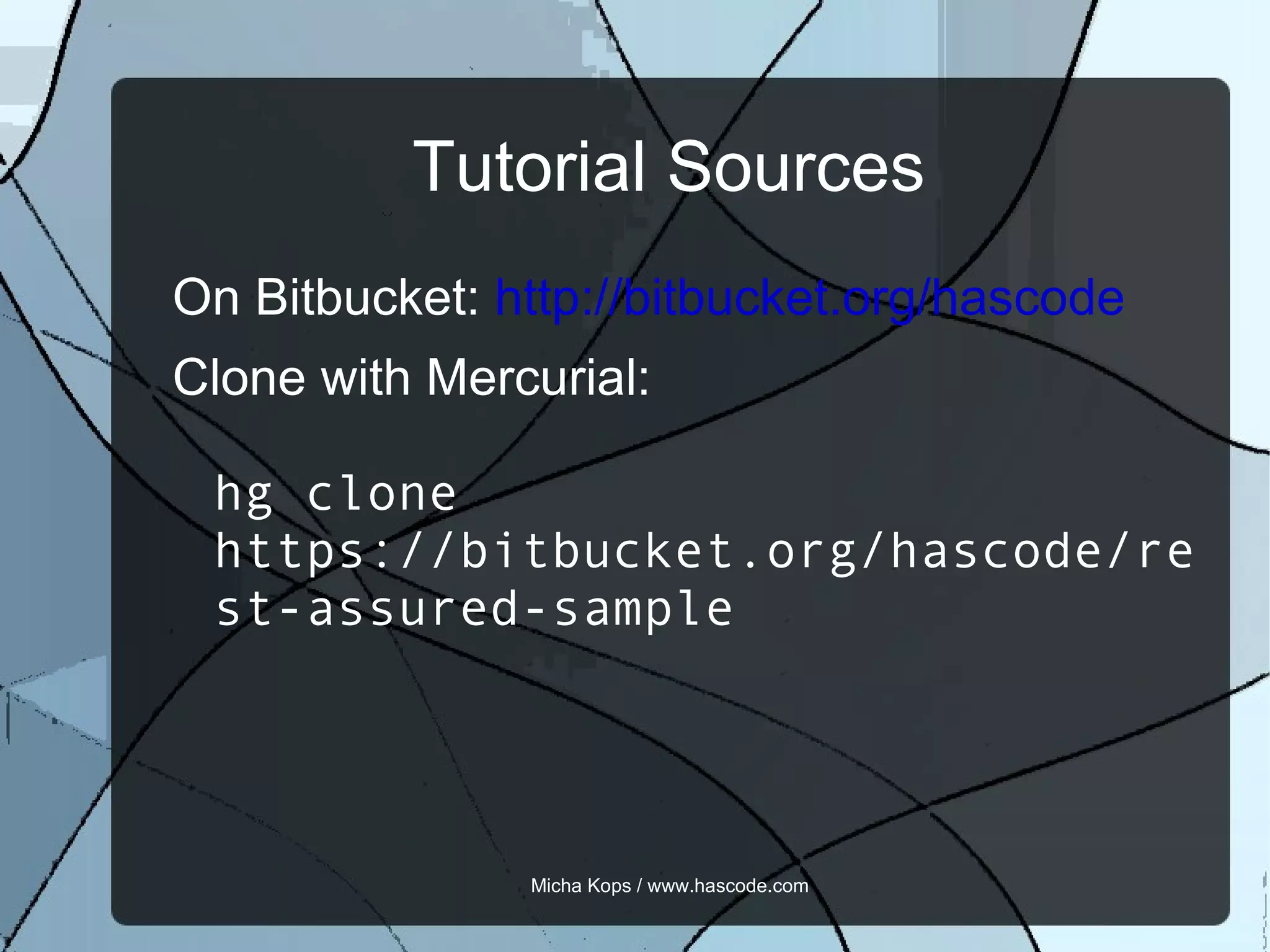 Tutorial Sources

On Bitbucket: http://bitbucket.org/hascode

Clone with Mercurial:

hg clone https://bitbucket.org/hascode/rest-assured-sample

Micha Kops / www.hascode.com